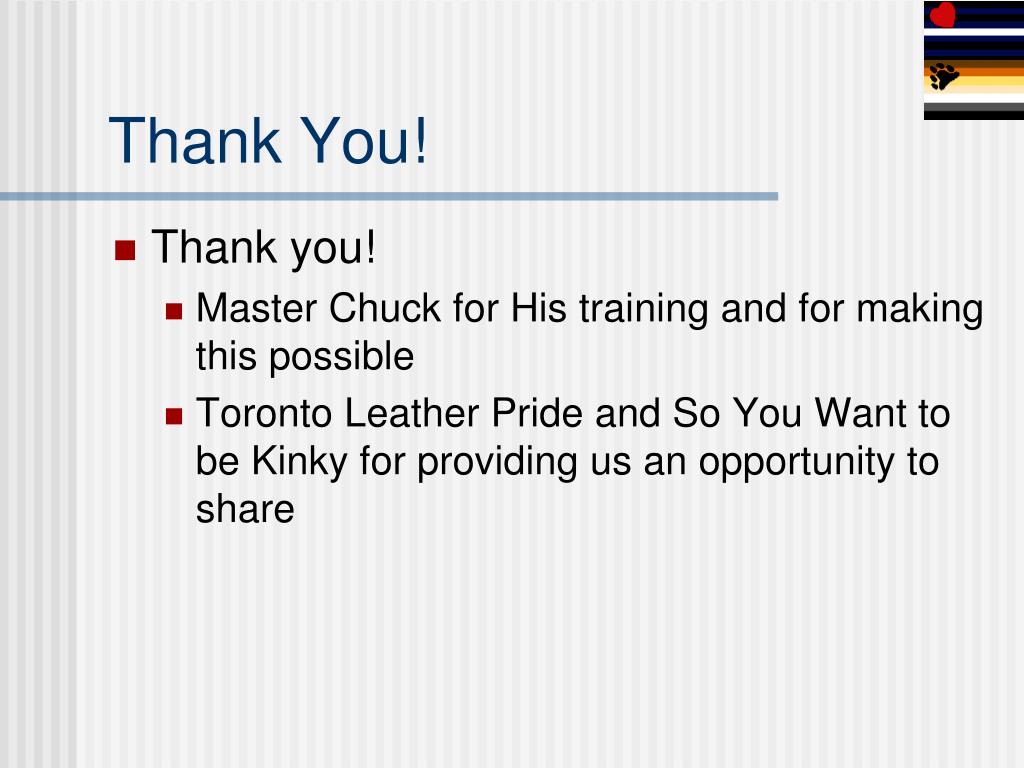 Thank You!

Thank you!

Master Chuck for His training and for making this possible

Toronto Leather Pride and So You Want to be Kinky for providing us an opportunity to share